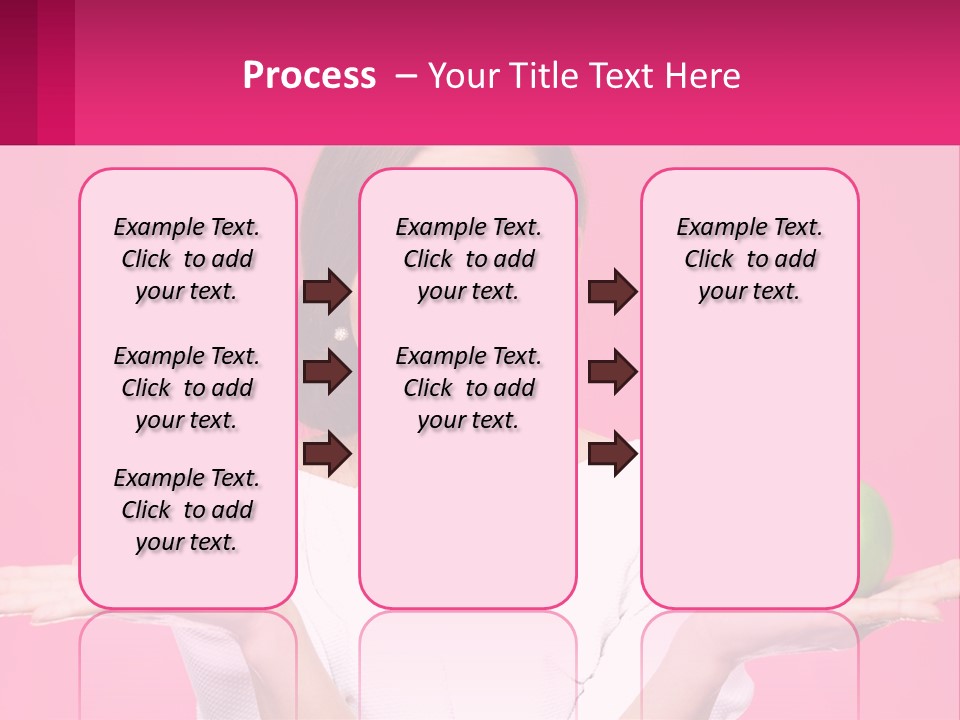 Process – Your Title Text Here

Example Text. Click to add your text.

Example Text. Click to add your text.

Example Text. Click to add your text.

Example Text. Click to add your text.

Example Text. Click to add your text.

Example Text. Click to add your text.